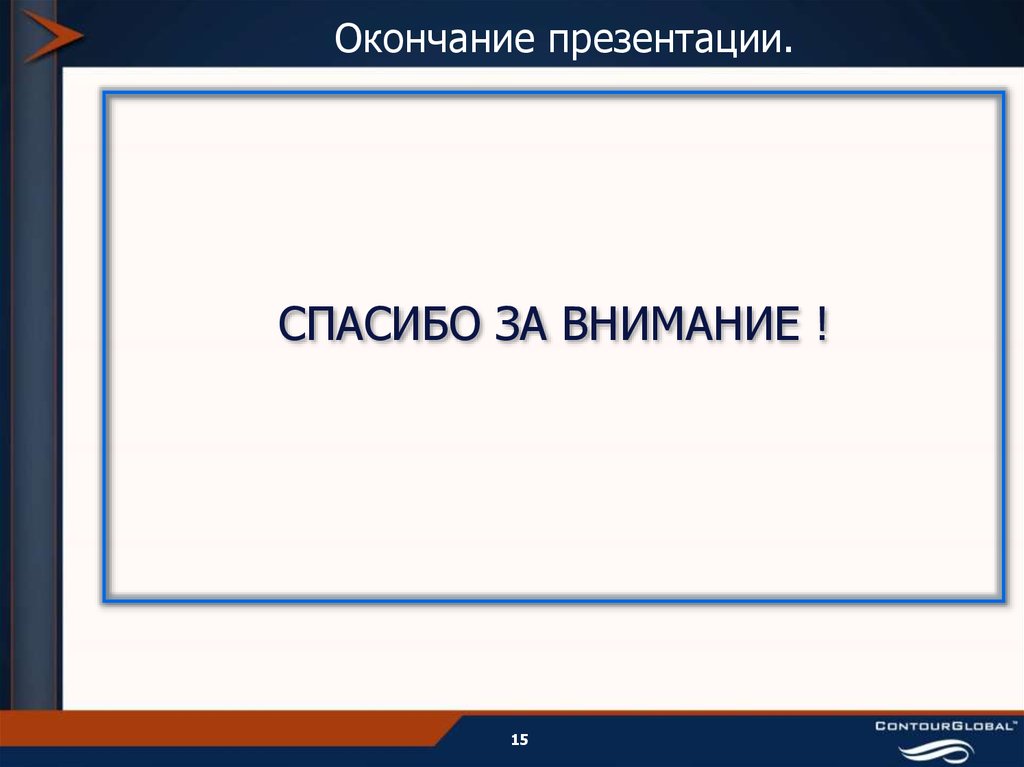 Окончание презентации.

СПАСИБО ЗА ВНИМАНИЕ !

15

CONTOURGLOBAL™